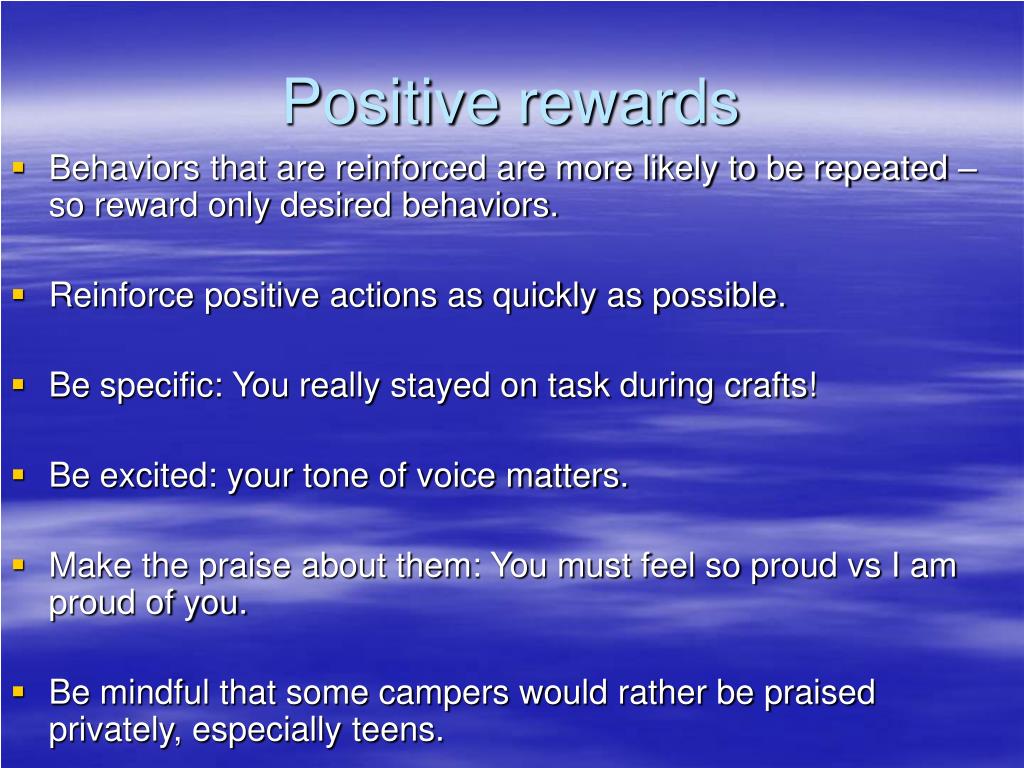 Positive rewards

• Behaviors that are reinforced are more likely to be repeated – so reward only desired behaviors.

• Reinforce positive actions as quickly as possible.

• Be specific: You really stayed on task during crafts!

• Be excited: your tone of voice matters.

• Make the praise about them: You must feel so proud vs I am proud of you.

• Be mindful that some campers would rather be praised privately, especially teens.